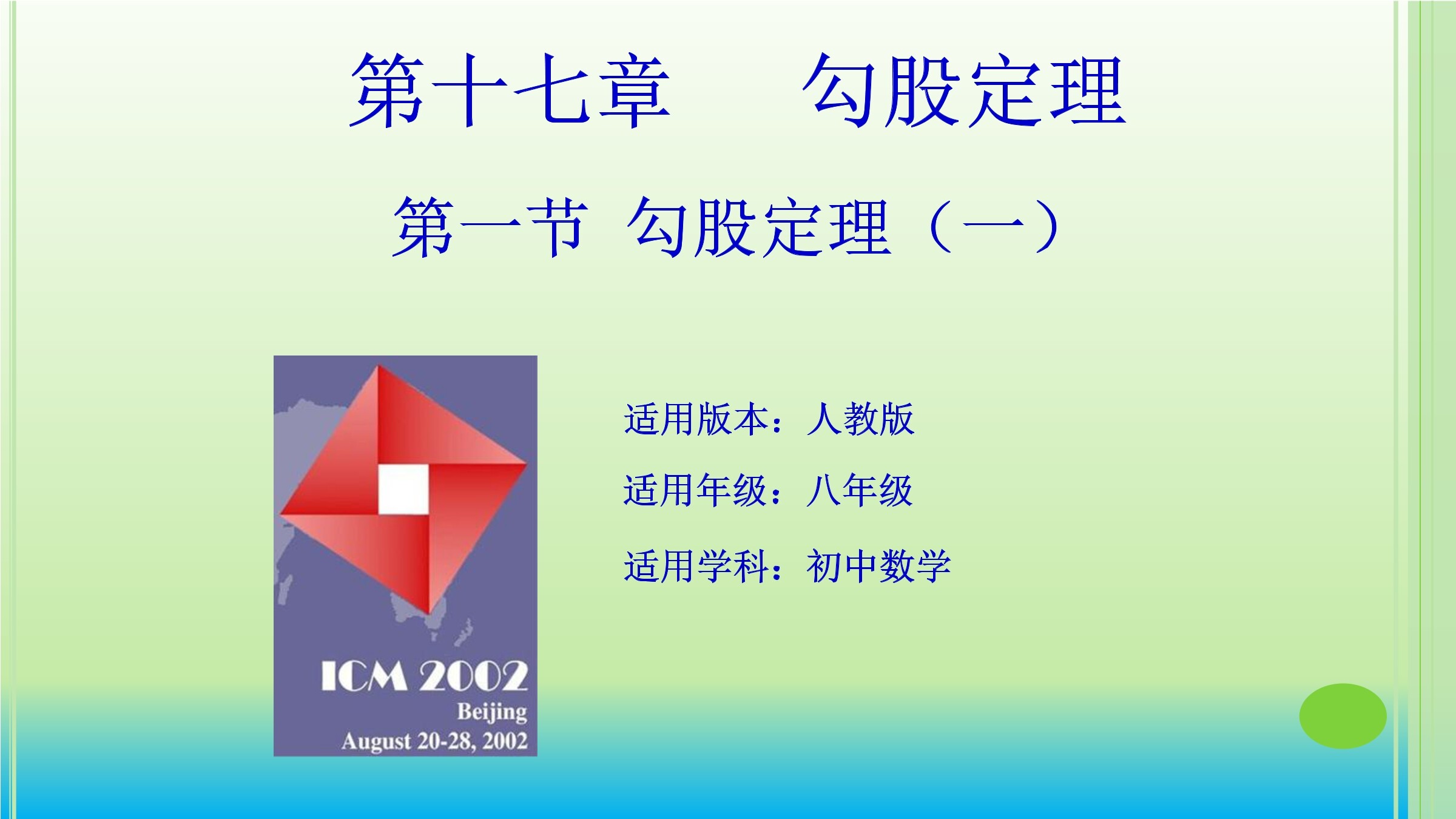 第十七章　勾股定理

第一节 勾股定理（一）

ICM 2002
Beijing
August 20-28, 2002

适用版本：人教版

适用年级：八年级

适用学科：初中数学